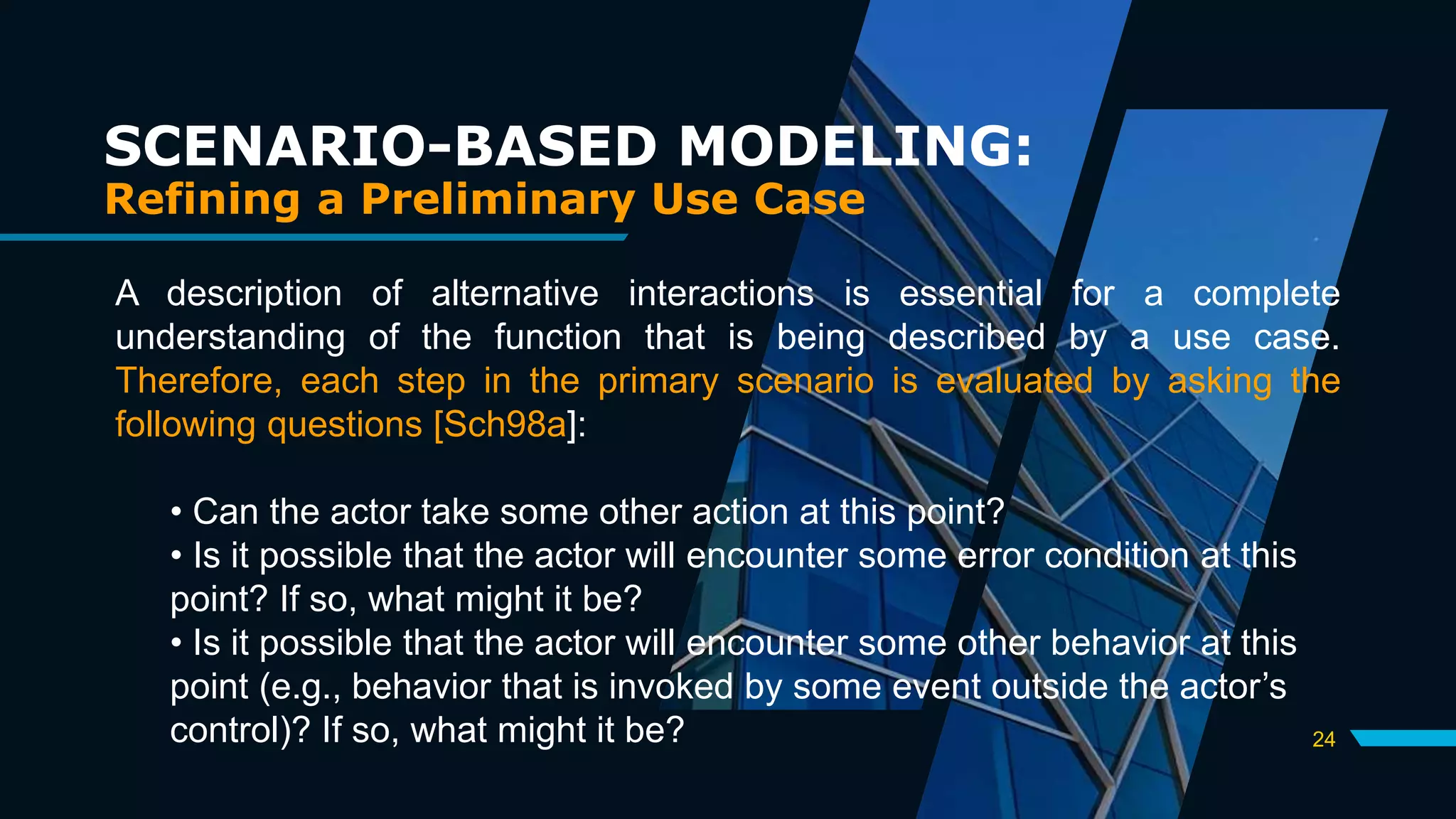 SCENARIO-BASED MODELING:
Refining a Preliminary Use Case

A description of alternative interactions is essential for a complete understanding of the function that is being described by a use case. Therefore, each step in the primary scenario is evaluated by asking the following questions [Sch98a]:

• Can the actor take some other action at this point?
• Is it possible that the actor will encounter some error condition at this point? If so, what might it be?
• Is it possible that the actor will encounter some other behavior at this point (e.g., behavior that is invoked by some event outside the actor's control)? If so, what might it be?

24